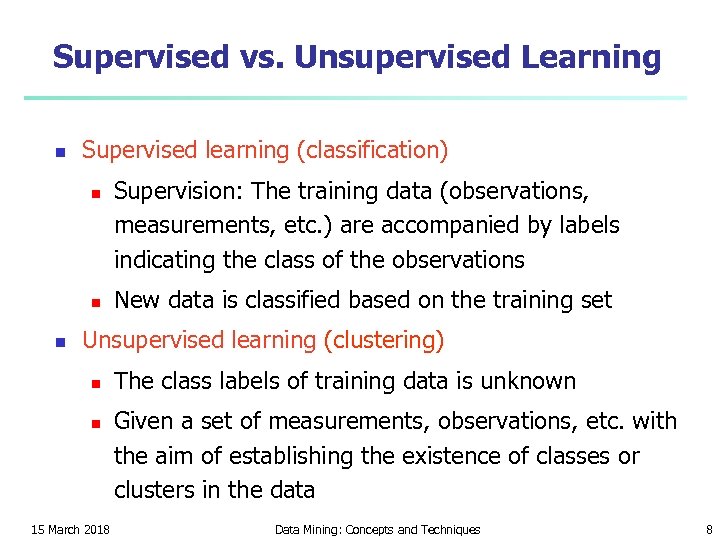 Supervised vs. Unsupervised Learning

- Supervised learning (classification)
  - Supervision: The training data (observations, measurements, etc.) are accompanied by labels indicating the class of the observations
  - New data is classified based on the training set
- Unsupervised learning (clustering)
  - The class labels of training data is unknown
  - Given a set of measurements, observations, etc. with the aim of establishing the existence of classes or clusters in the data

15 March 2018

Data Mining: Concepts and Techniques

8